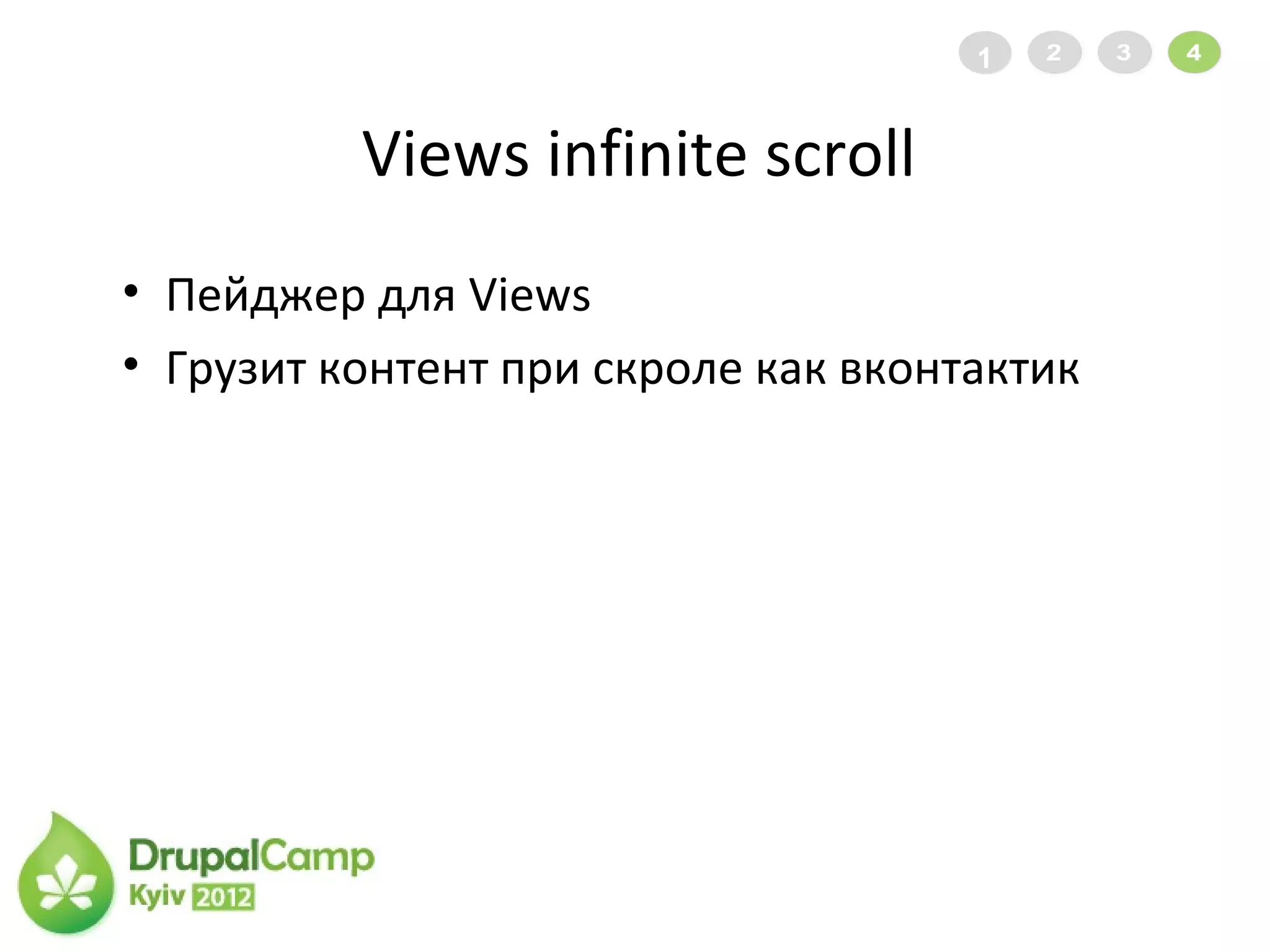 1 2 3 4

Views infinite scroll

• Пейджер для Views
• Грузит контент при скроле как вконтактик

DrupalCamp
Kyiv 2012